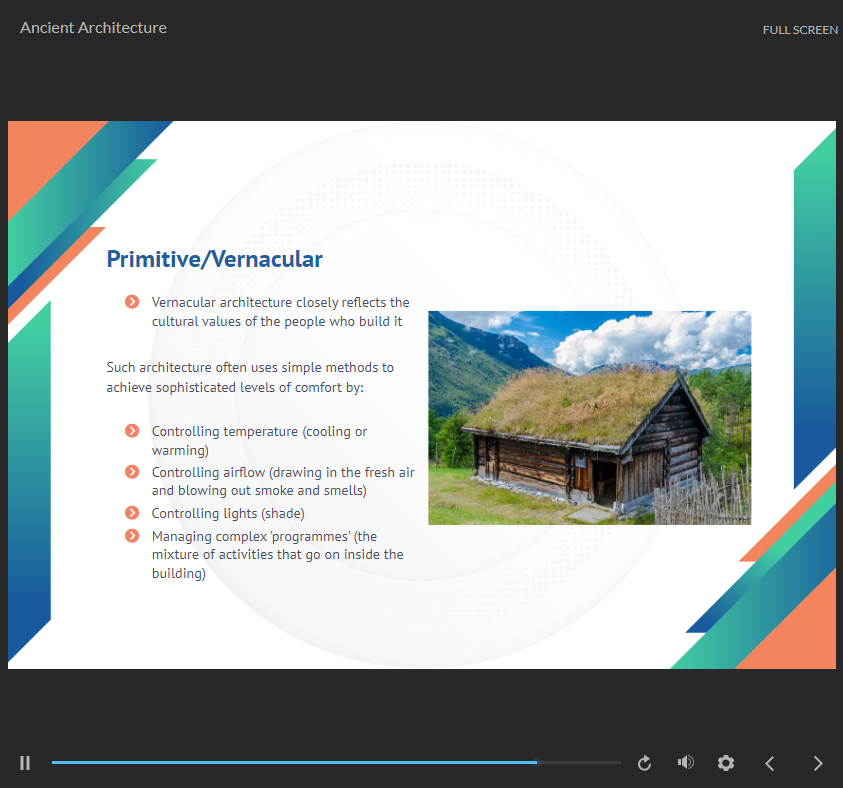 Ancient Architecture

FULL SCREEN

Primitive/Vernacular

Vernacular architecture closely reflects the cultural values of the people who build it

Such architecture often uses simple methods to achieve sophisticated levels of comfort by:

Controlling temperature (cooling or warming)

Controlling airflow (drawing in the fresh air and blowing out smoke and smells)

Controlling lights (shade)

Managing complex 'programmes' (the mixture of activities that go on inside the building)